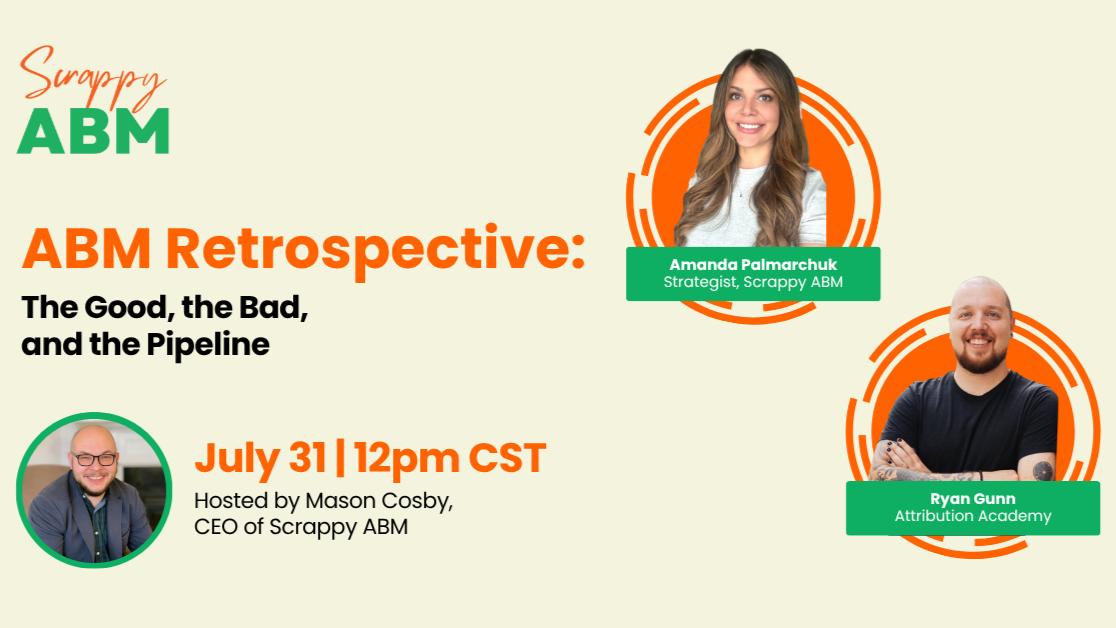 Scrappy
ABM

ABM Retrospective:
The Good, the Bad, and the Pipeline

July 31 | 12pm CST
Hosted by Mason Cosby, CEO of Scrappy ABM

Amanda Palmarchuk
Strategist, Scrappy ABM

Ryan Gunn
Attribution Academy